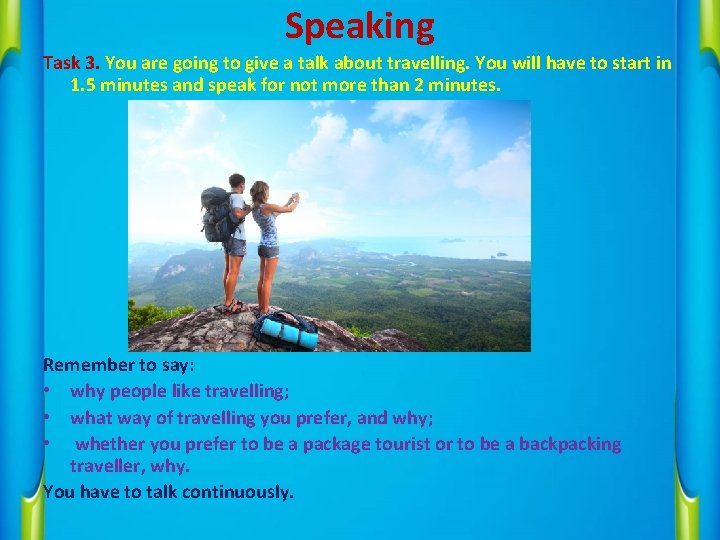 Speaking

Task 3. You are going to give a talk about travelling. You will have to start in 1.5 minutes and speak for not more than 2 minutes.

Remember to say:
• why people like travelling;
• what way of travelling you prefer, and why;
• whether you prefer to be a package tourist or to be a backpacking traveller, why.

You have to talk continuously.